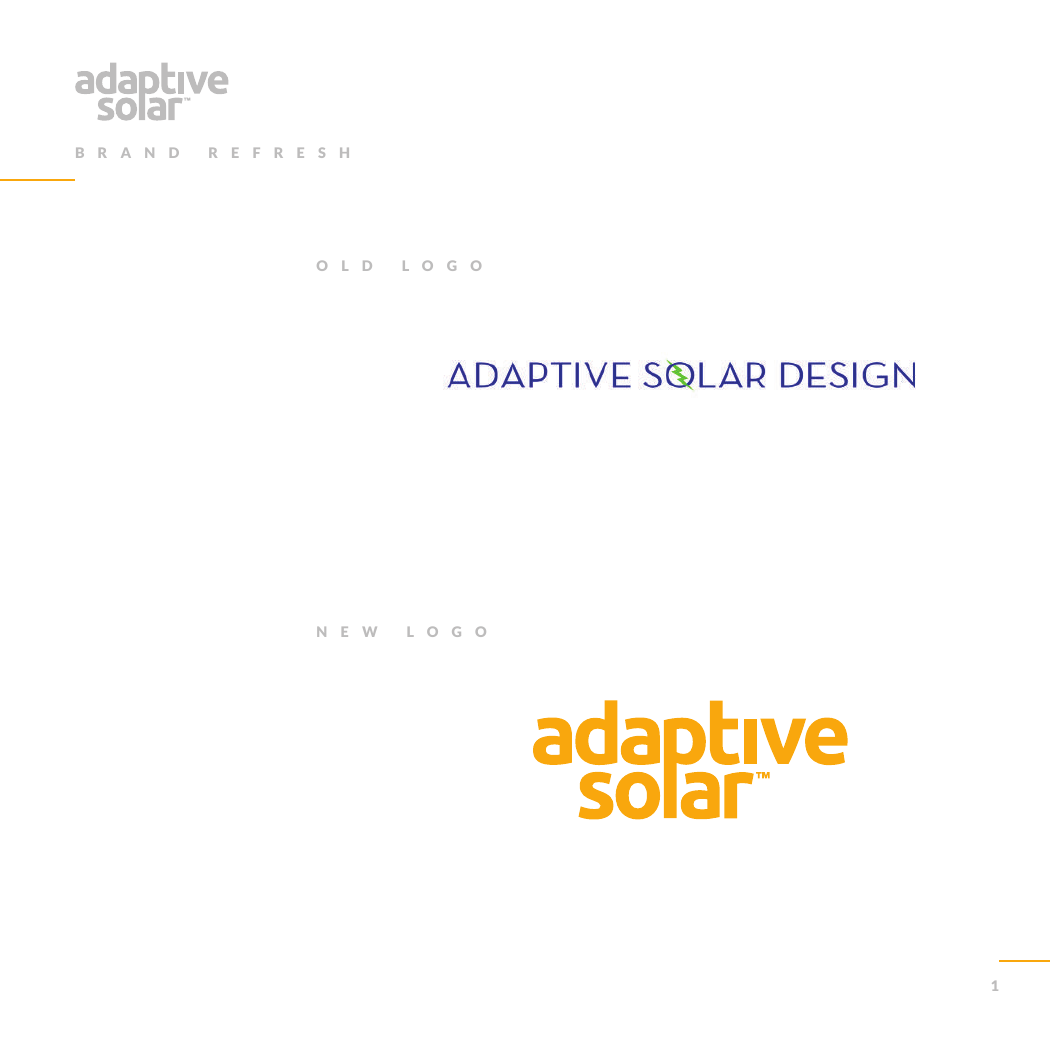 adaptive solar™

BRAND REFRESH

OLD LOGO

ADAPTIVE SOLAR DESIGN

NEW LOGO

adaptive solar™

1